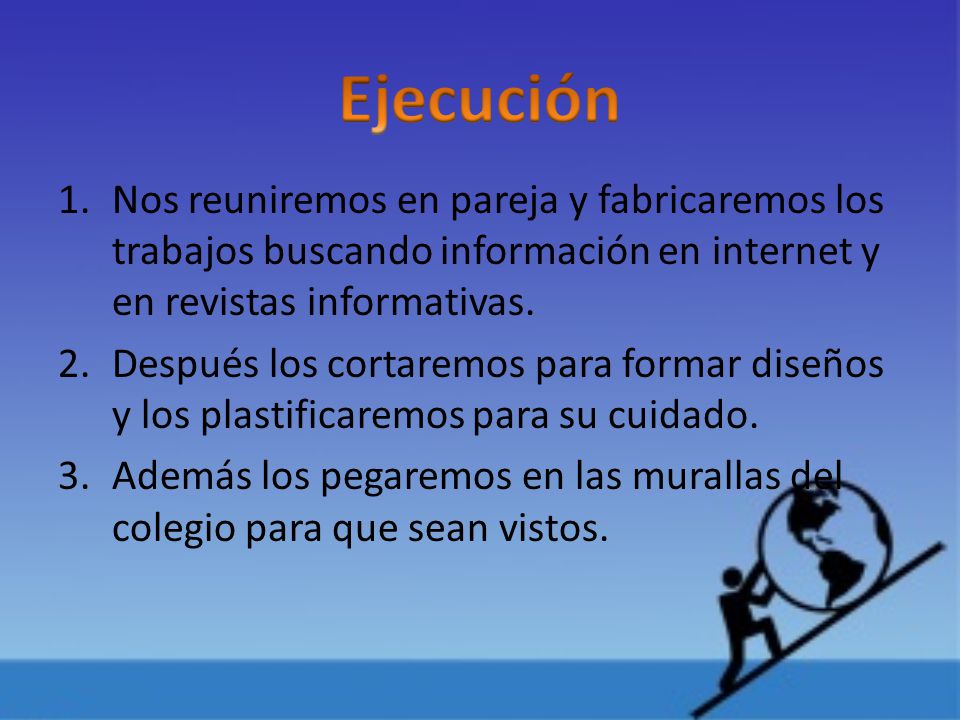 Ejecución

1. Nos reuniremos en pareja y fabricaremos los trabajos buscando información en internet y en revistas informativas.
2. Después los cortaremos para formar diseños y los plastificaremos para su cuidado.
3. Además los pegaremos en las murallas del colegio para que sean vistos.